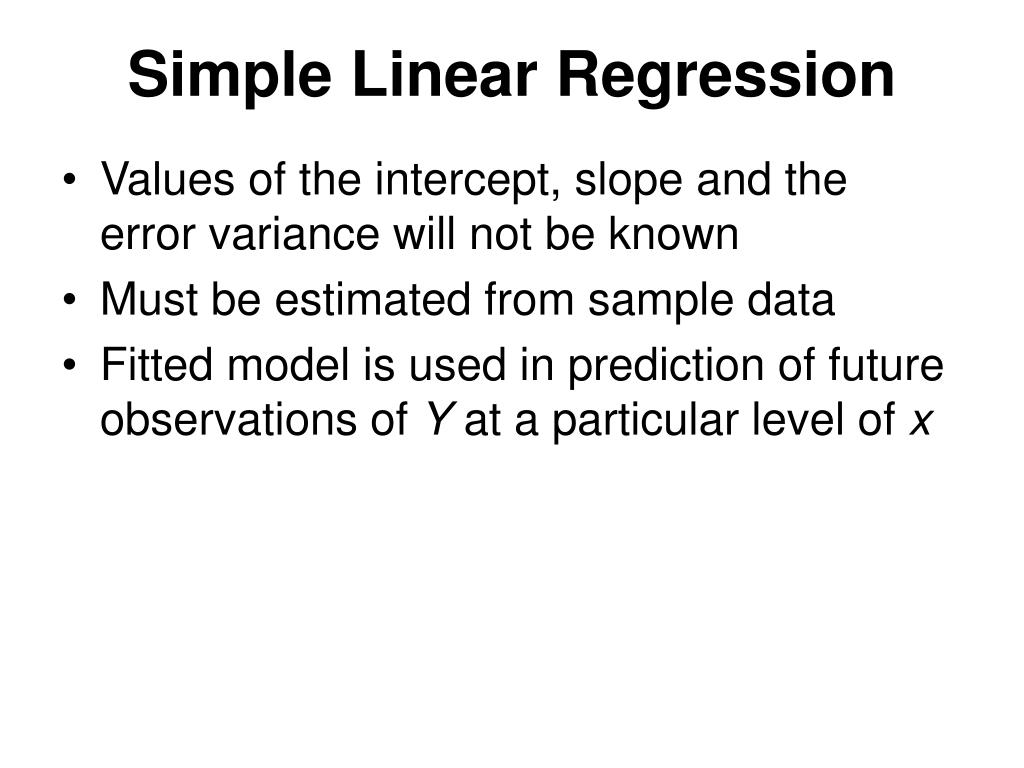 Simple Linear Regression

• Values of the intercept, slope and the error variance will not be known
• Must be estimated from sample data
• Fitted model is used in prediction of future observations of $Y$ at a particular level of $x$